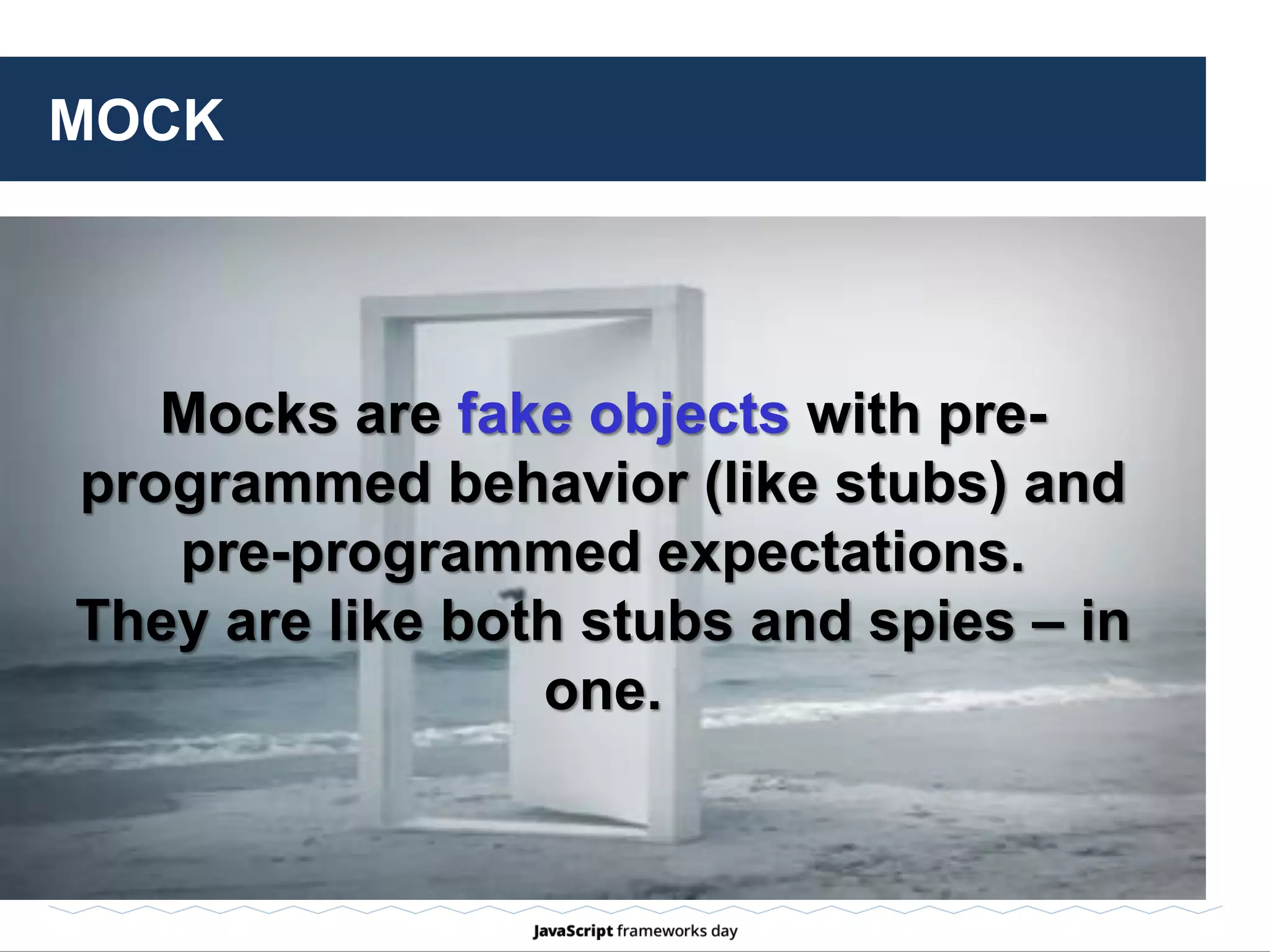 MOCK

Mocks are fake objects with pre-programmed behavior (like stubs) and pre-programmed expectations.
They are like both stubs and spies – in one.

JavaScript frameworks day